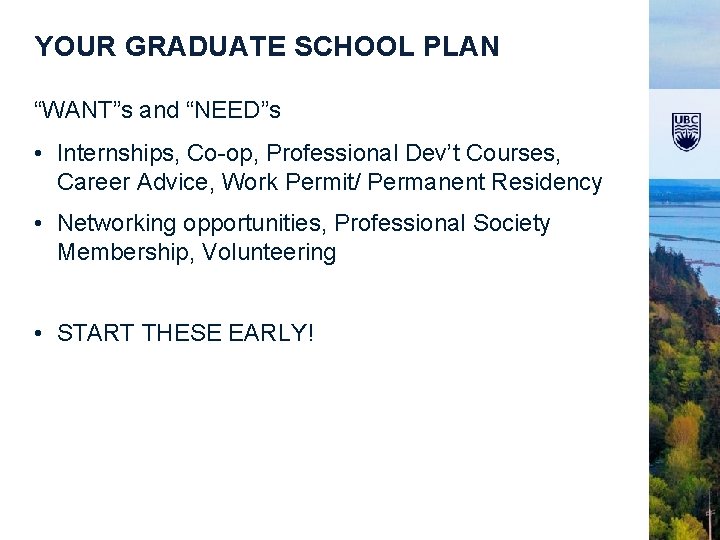 YOUR GRADUATE SCHOOL PLAN

“WANT”s and “NEED”s

• Internships, Co-op, Professional Dev’t Courses, Career Advice, Work Permit/ Permanent Residency

• Networking opportunities, Professional Society Membership, Volunteering

• START THESE EARLY!

UBC